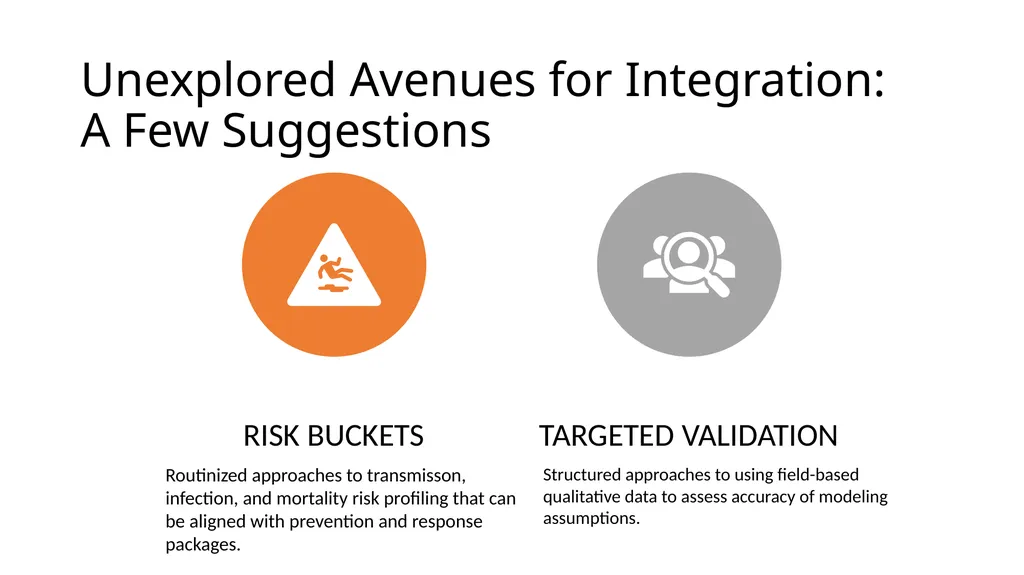 Unexplored Avenues for Integration: A Few Suggestions

RISK BUCKETS

Routinized approaches to transmisson, infection, and mortality risk profiling that can be aligned with prevention and response packages.

TARGETED VALIDATION

Structured approaches to using field-based qualitative data to assess accuracy of modeling assumptions.